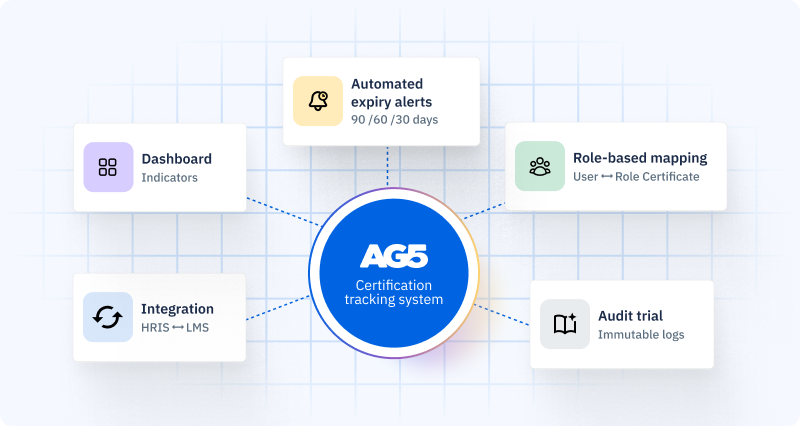 Automated expiry alerts
90 /60 /30 days

Dashboard
Indicators

Role-based mapping
User ⟷ Role Certificate

AG5
Certification tracking system

Integration
HRIS ⟷ LMS

Audit trial
Immutable logs